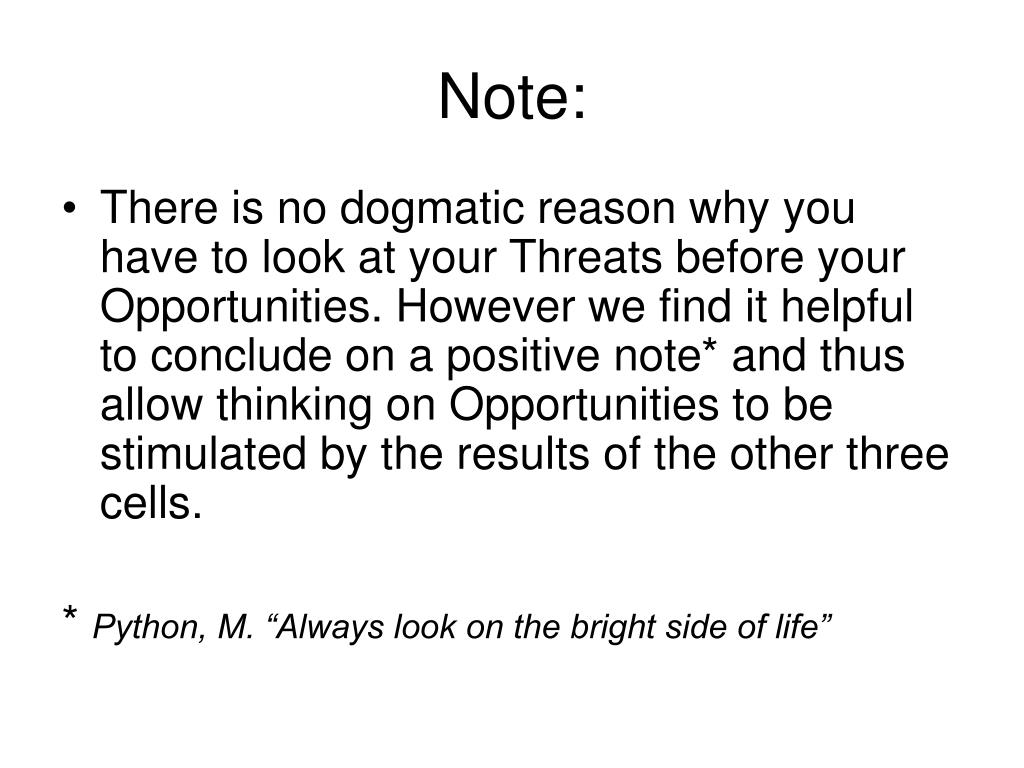 Note:

• There is no dogmatic reason why you have to look at your Threats before your Opportunities. However we find it helpful to conclude on a positive note* and thus allow thinking on Opportunities to be stimulated by the results of the other three cells.

* Python, M. “Always look on the bright side of life”